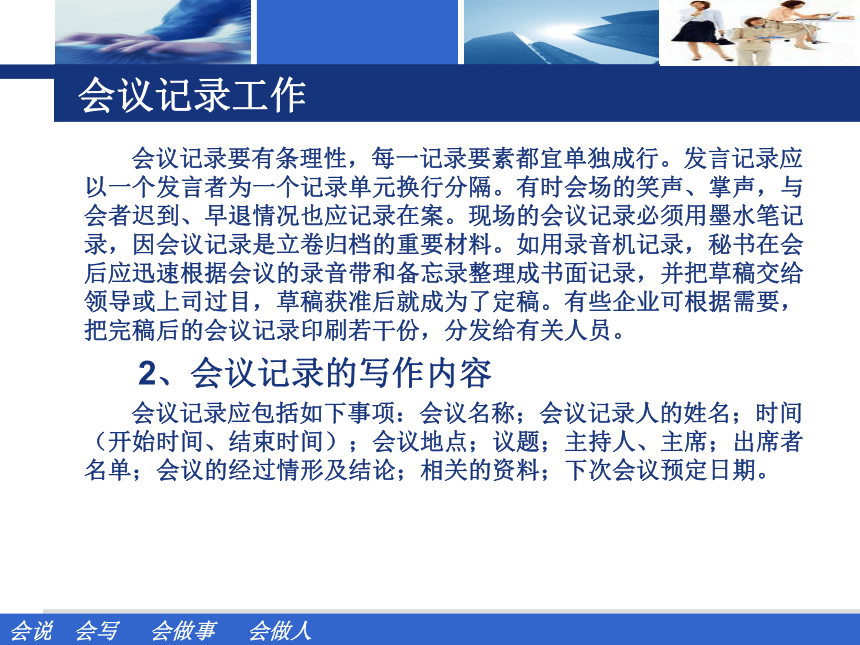 会议记录工作

会议记录要有条理性，每一记录要素都宜单独成行。发言记录应以一个发言者为一个记录单元换行分隔。有时会场的笑声、掌声，与会者迟到、早退情况也应记录在案。现场的会议记录必须用墨水笔记录，因会议记录是立卷归档的重要材料。如用录音机记录，秘书在会后应迅速根据会议的录音带和备忘录整理成书面记录，并把草稿交给领导或上司过目，草稿获准后就成为了定稿。有些企业可根据需要，把完稿后的会议记录印刷若干份，分发给有关人员。

2、会议记录的写作内容

会议记录应包括如下事项：会议名称；会议记录人的姓名；时间（开始时间、结束时间）；会议地点；议题；主持人、主席；出席者名单；会议的经过情形及结论；相关的资料；下次会议预定日期。

会说 会写 会做事 会做人